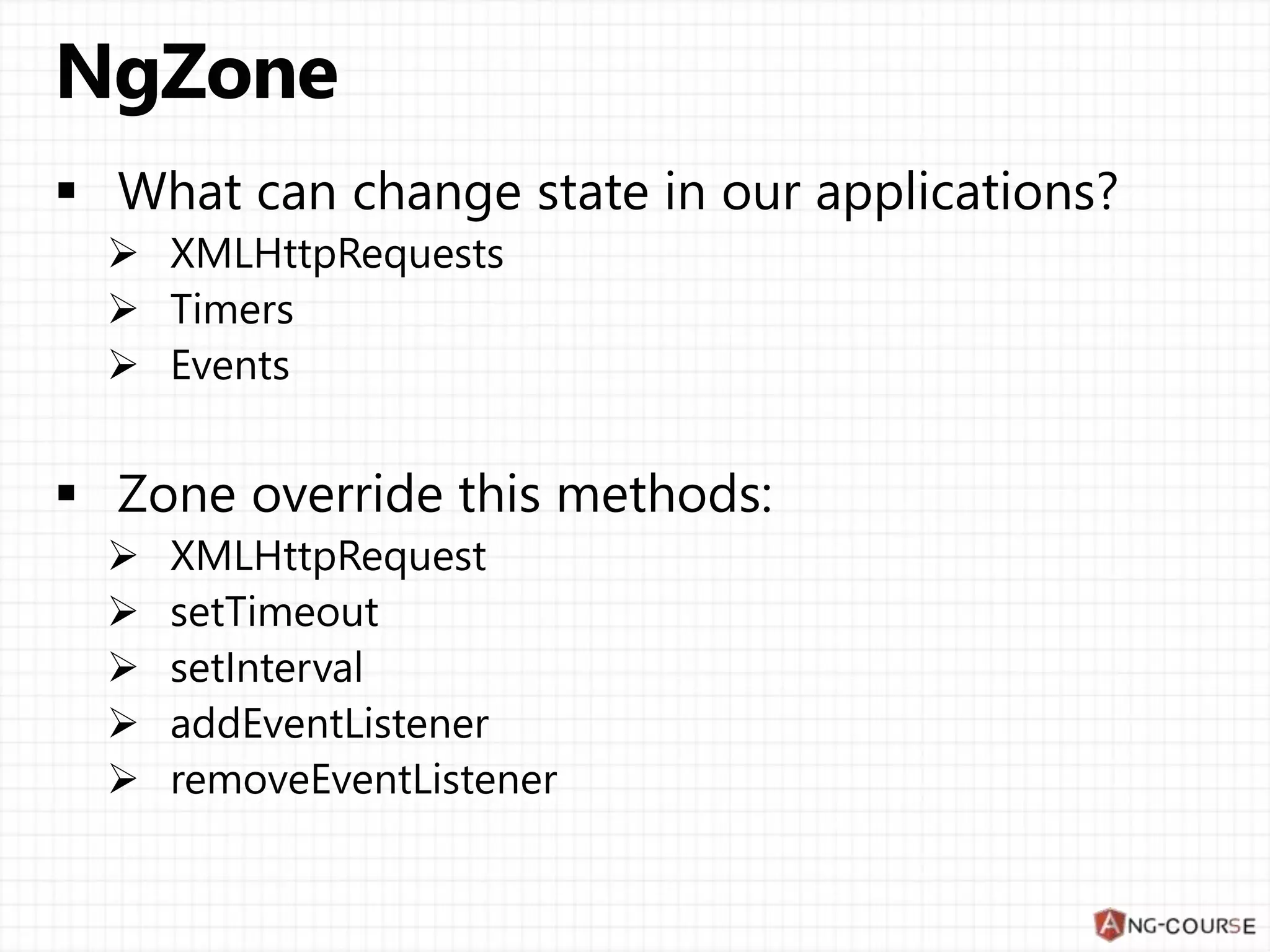 NgZone

▪ What can change state in our applications?
➢ XMLHttpRequests
➢ Timers
➢ Events

▪ Zone override this methods:
➢ XMLHttpRequest
➢ setTimeout
➢ setInterval
➢ addEventListener
➢ removeEventListener

ANG-COURSE